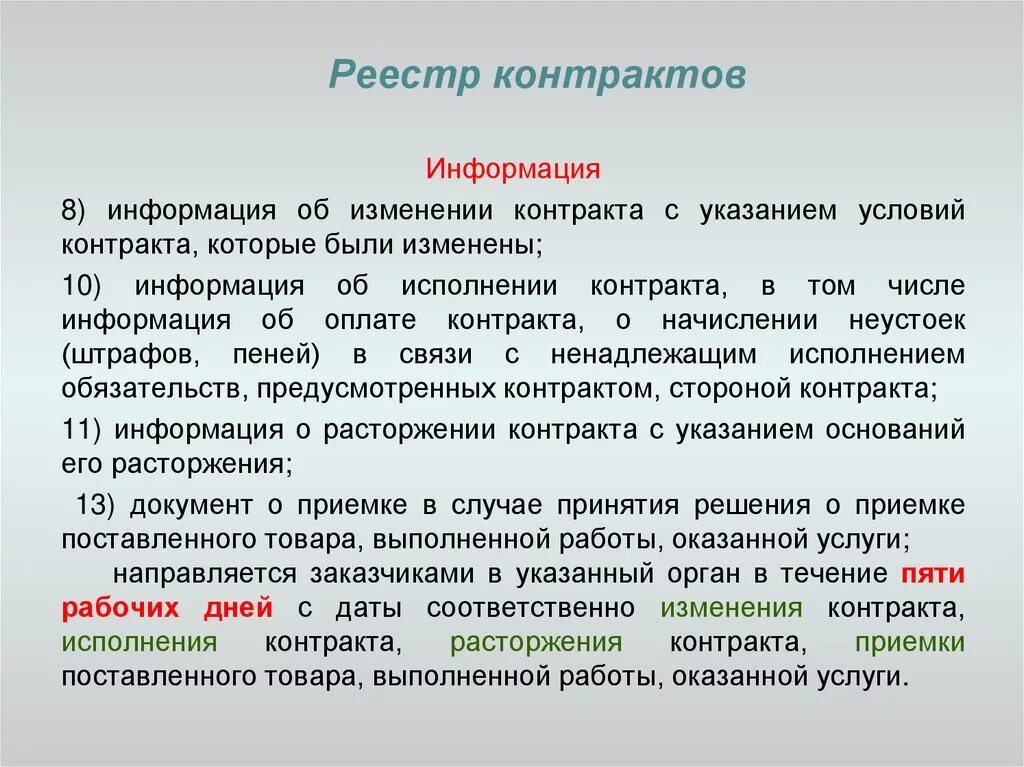 Реестр контрактов

Информация

8) информация об изменении контракта с указанием условий контракта, которые были изменены;

10) информация об исполнении контракта, в том числе информация об оплате контракта, о начислении неустоек (штрафов, пеней) в связи с ненадлежащим исполнением обязательств, предусмотренных контрактом, стороной контракта;

11) информация о расторжении контракта с указанием оснований его расторжения;

13) документ о приемке в случае принятия решения о приемке поставленного товара, выполненной работы, оказанной услуги;

направляется заказчиками в указанный орган в течение пяти рабочих дней с даты соответственно изменения контракта, исполнения контракта, расторжения контракта, приемки поставленного товара, выполненной работы, оказанной услуги.